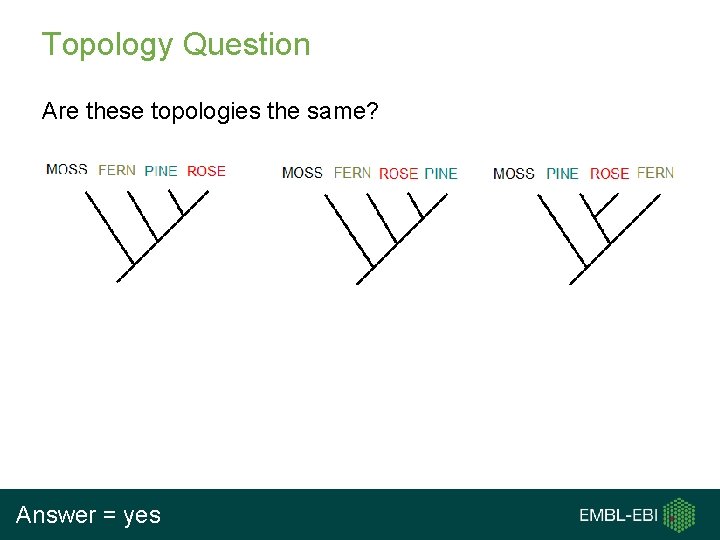 Topology Question

Are these topologies the same?

MOSS FERN PINE ROSE

MOSS FERN ROSE PINE

MOSS PINE ROSE FERN

Answer = yes

EMBL-EBI